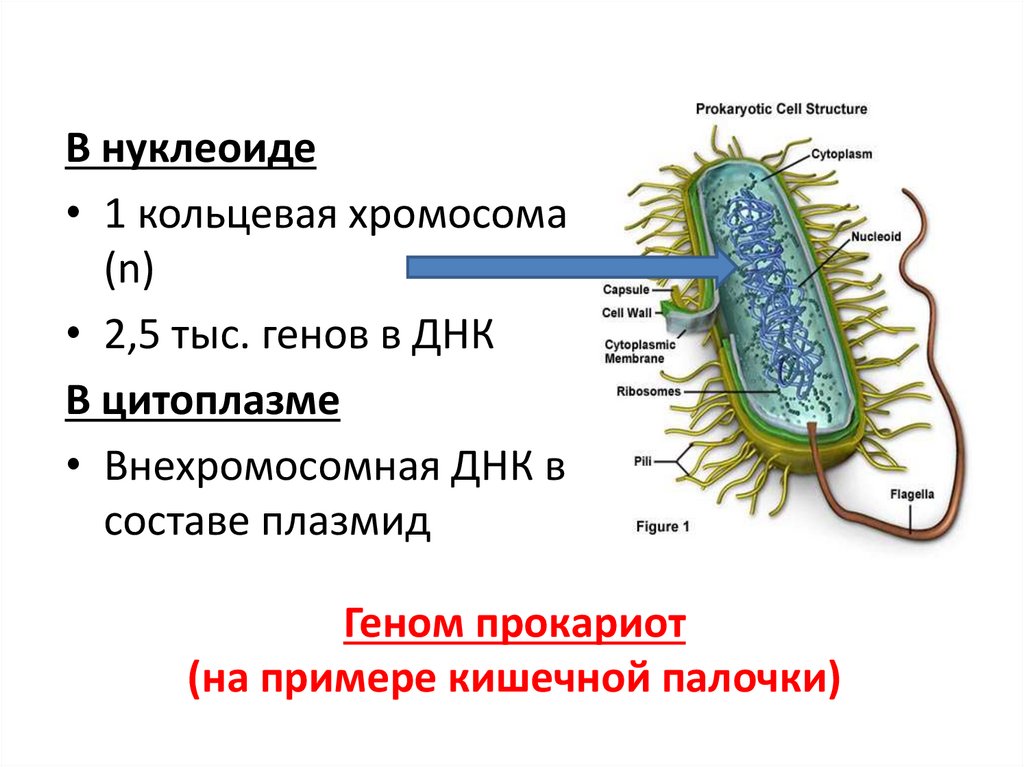 В нуклеоиде

• 1 кольцевая хромосома (n)

• 2,5 тыс. генов в ДНК

В цитоплазме

• Внехромосомная ДНК в составе плазмид

Prokaryotic Cell Structure

Cytoplasm

Nucleoid

Capsule

Cell Wall

Cytoplasmic Membrane

Ribosomes

Pili

Flagella

Figure 1

Геном прокариот
(на примере кишечной палочки)